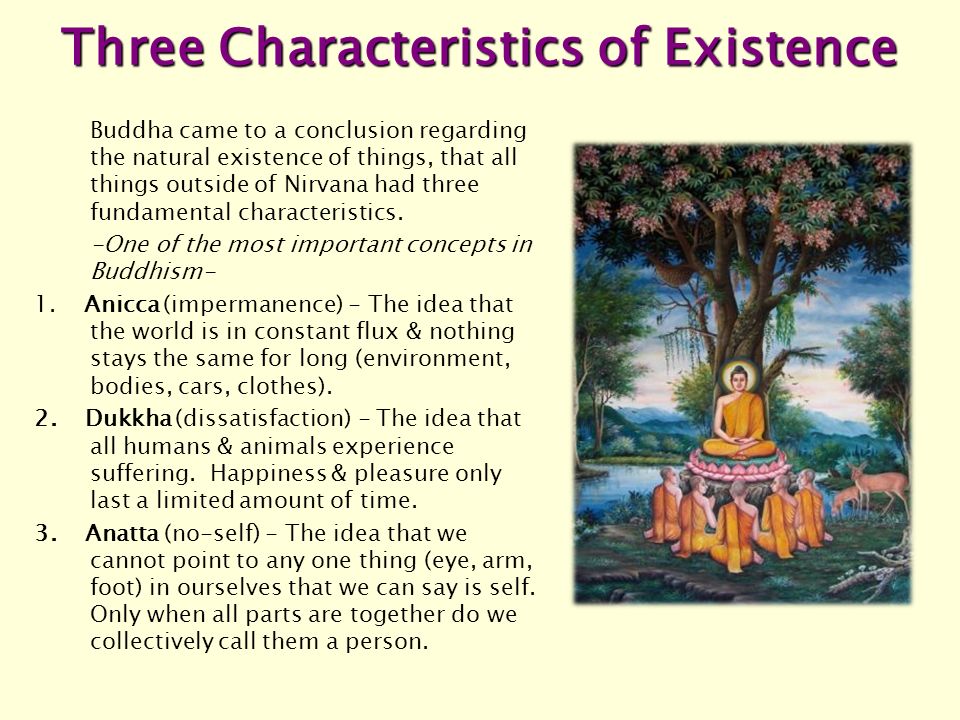 Three Characteristics of Existence

Buddha came to a conclusion regarding the natural existence of things, that all things outside of Nirvana had three fundamental characteristics.

-One of the most important concepts in Buddhism-

1. Anicca (impermanence) - The idea that the world is in constant flux & nothing stays the same for long (environment, bodies, cars, clothes).

2. Dukkha (dissatisfaction) - The idea that all humans & animals experience suffering. Happiness & pleasure only last a limited amount of time.

3. Anatta (no-self) - The idea that we cannot point to any one thing (eye, arm, foot) in ourselves that we can say is self. Only when all parts are together do we collectively call them a person.